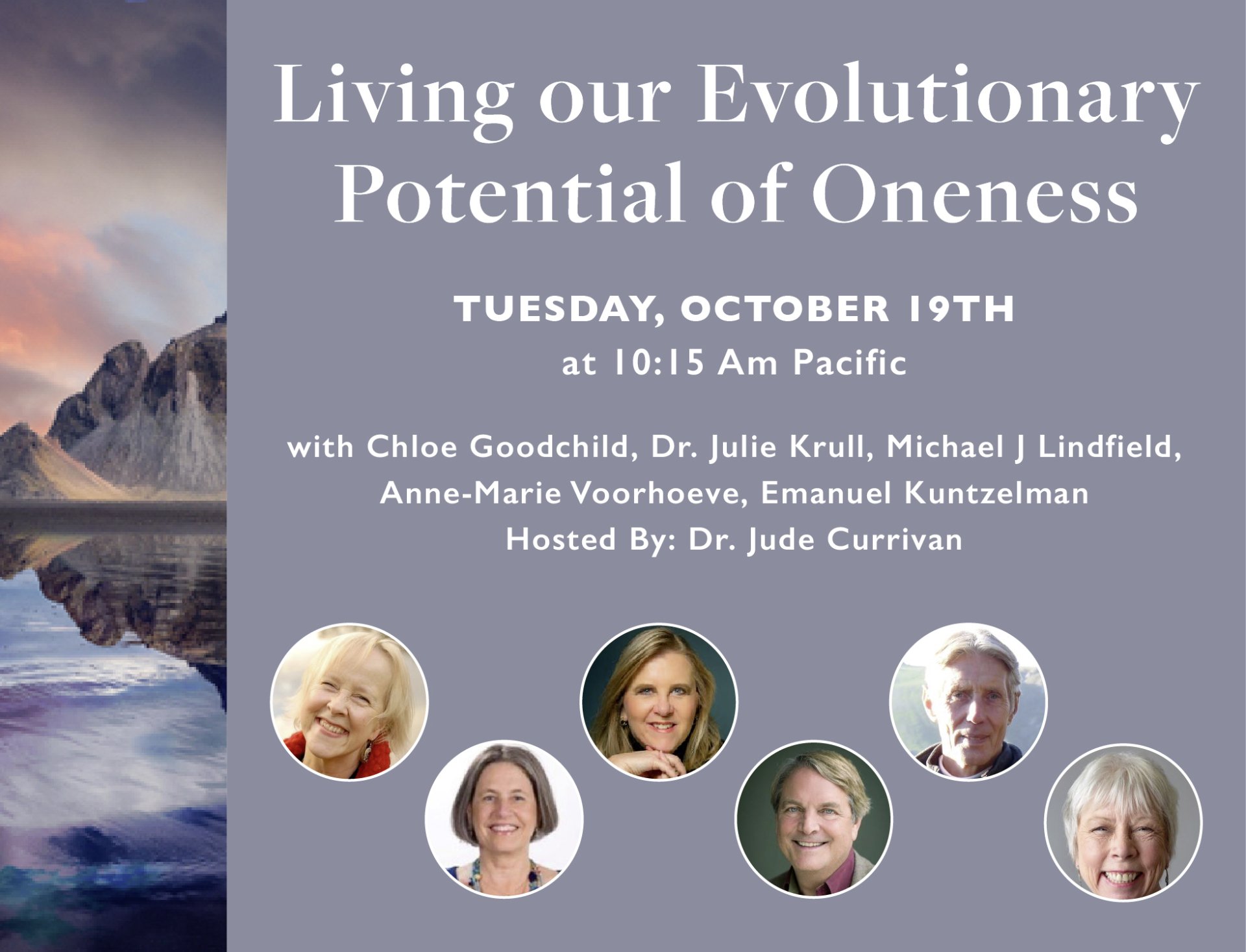 Living our Evolutionary Potential of Oneness

TUESDAY, OCTOBER 19TH
at 10:15 Am Pacific

with Chloe Goodchild, Dr. Julie Krull, Michael J Lindfield, Anne-Marie Voorhoeve, Emanuel Kuntzelman
Hosted By: Dr. Jude Currivan